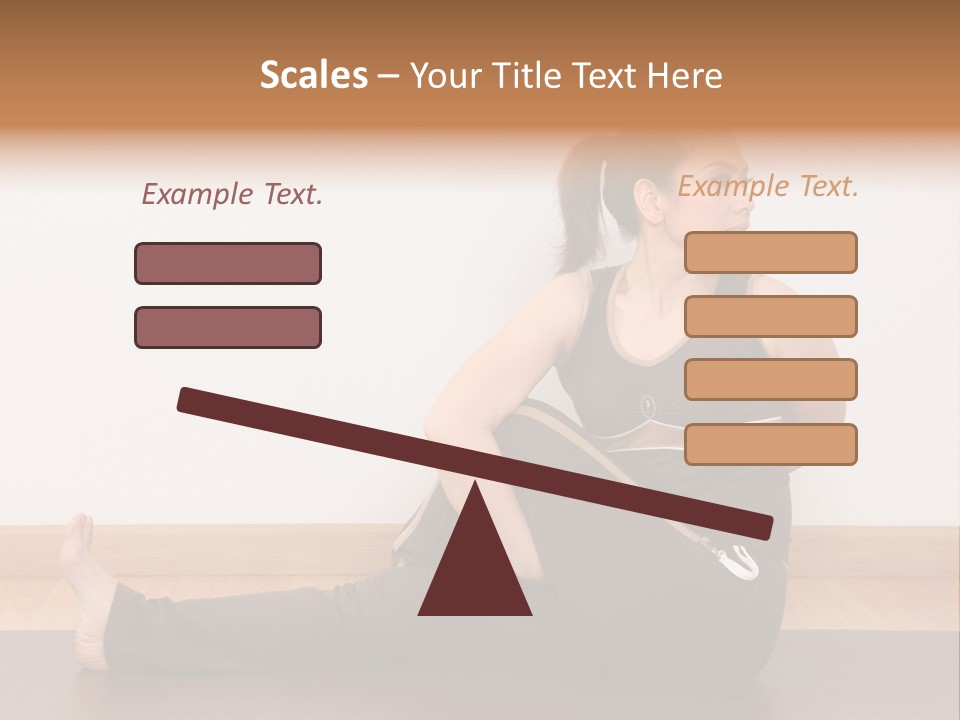 Scales – Your Title Text Here

Example Text.

Example Text.